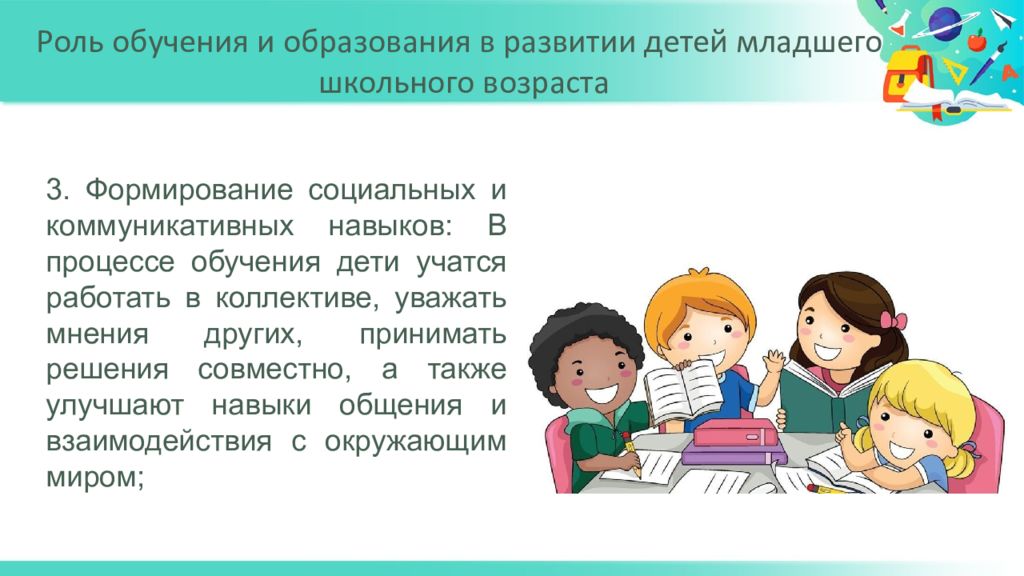 Роль обучения и образования в развитии детей младшего школьного возраста

3. Формирование социальных и коммуникативных навыков: В процессе обучения дети учатся работать в коллективе, уважать мнения других, принимать решения совместно, а также улучшают навыки общения и взаимодействия с окружающим миром;